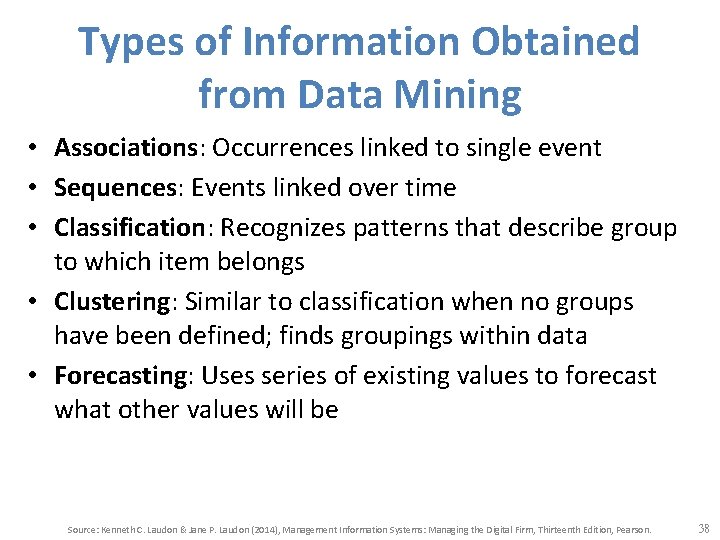 Types of Information Obtained from Data Mining

• Associations: Occurrences linked to single event
• Sequences: Events linked over time
• Classification: Recognizes patterns that describe group to which item belongs
• Clustering: Similar to classification when no groups have been defined; finds groupings within data
• Forecasting: Uses series of existing values to forecast what other values will be

Source: Kenneth C. Laudon & Jane P. Laudon (2014), Management Information Systems: Managing the Digital Firm, Thirteenth Edition, Pearson.

38